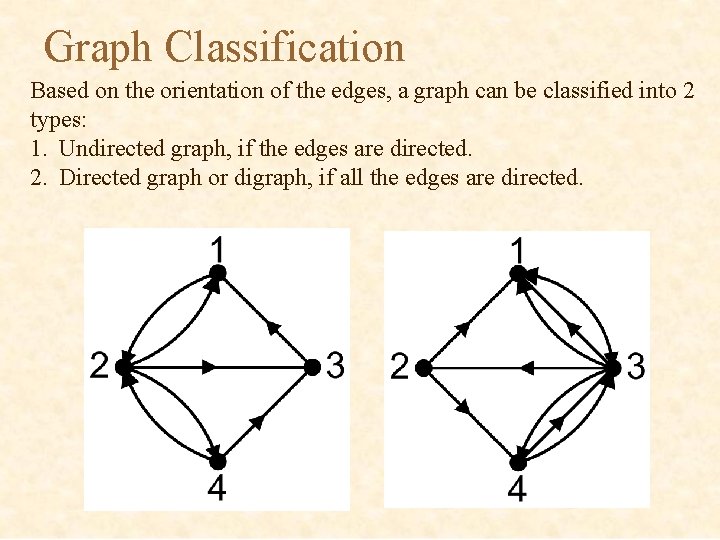 Graph Classification

Based on the orientation of the edges, a graph can be classified into 2 types:

1. Undirected graph, if the edges are directed.
2. Directed graph or digraph, if all the edges are directed.

1
2
3
4

1
2
3
4